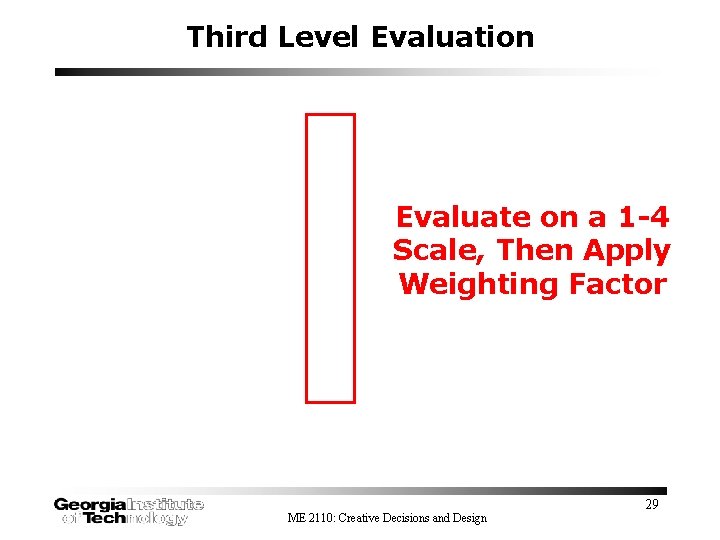 Third Level Evaluation

Evaluate on a 1-4 Scale, Then Apply Weighting Factor

Georgia Institute of Technology

ME 2110: Creative Decisions and Design

29